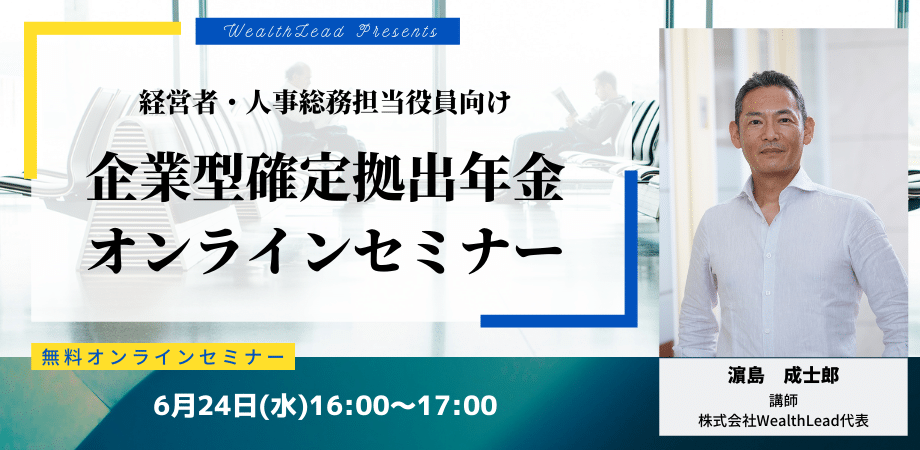 WealthLead Presents

経営者・人事総務担当役員向け

企業型確定拠出年金
オンラインセミナー

無料オンラインセミナー

6月24日(水)16:00〜17:00

濵島　成士郎
講師
株式会社WealthLead代表